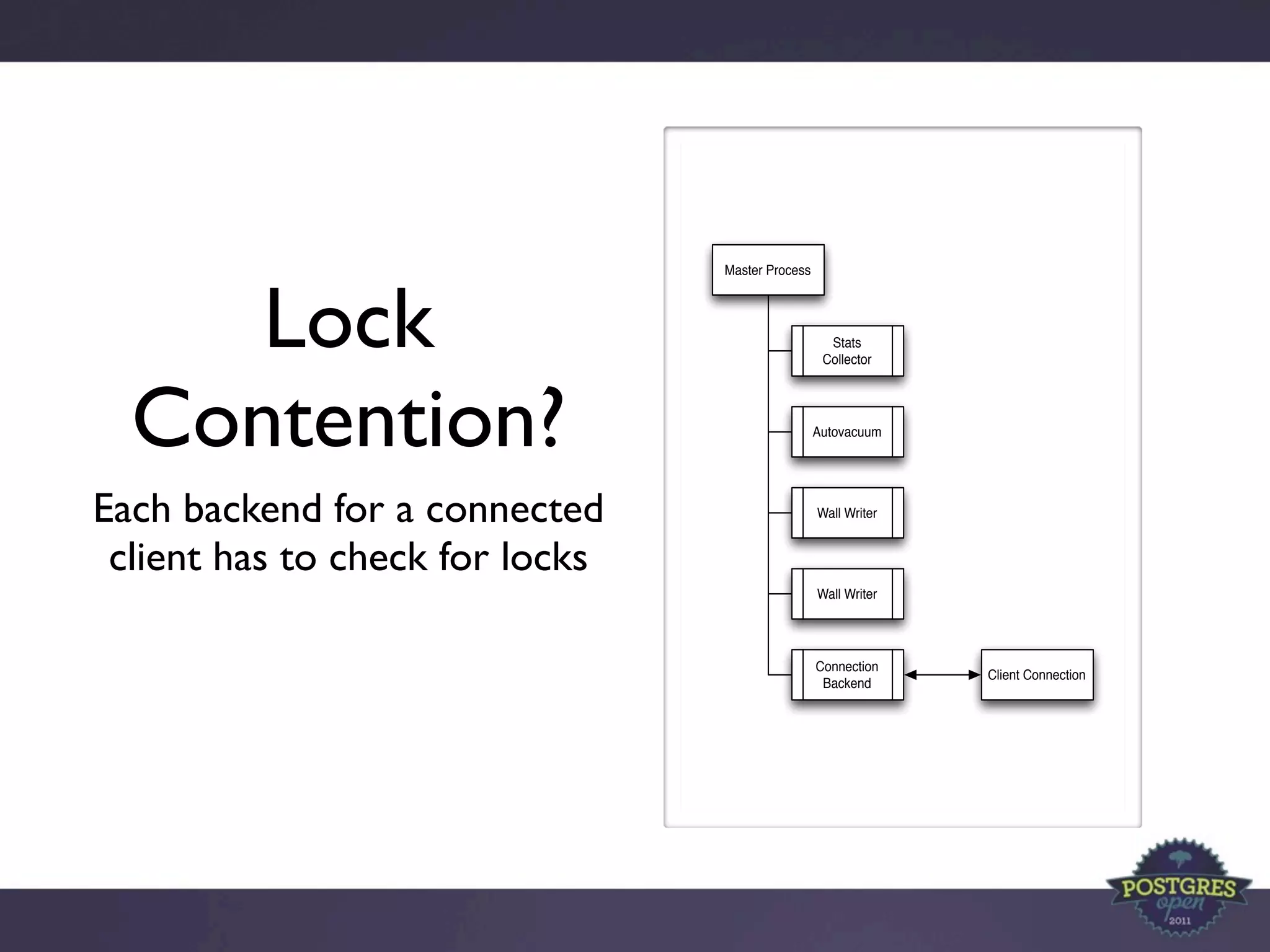 Lock Contention?

Each backend for a connected client has to check for locks

Master Process

Stats Collector

Autovacuum

Wall Writer

Wall Writer

Connection Backend

Client Connection

POSTGRES open 2011